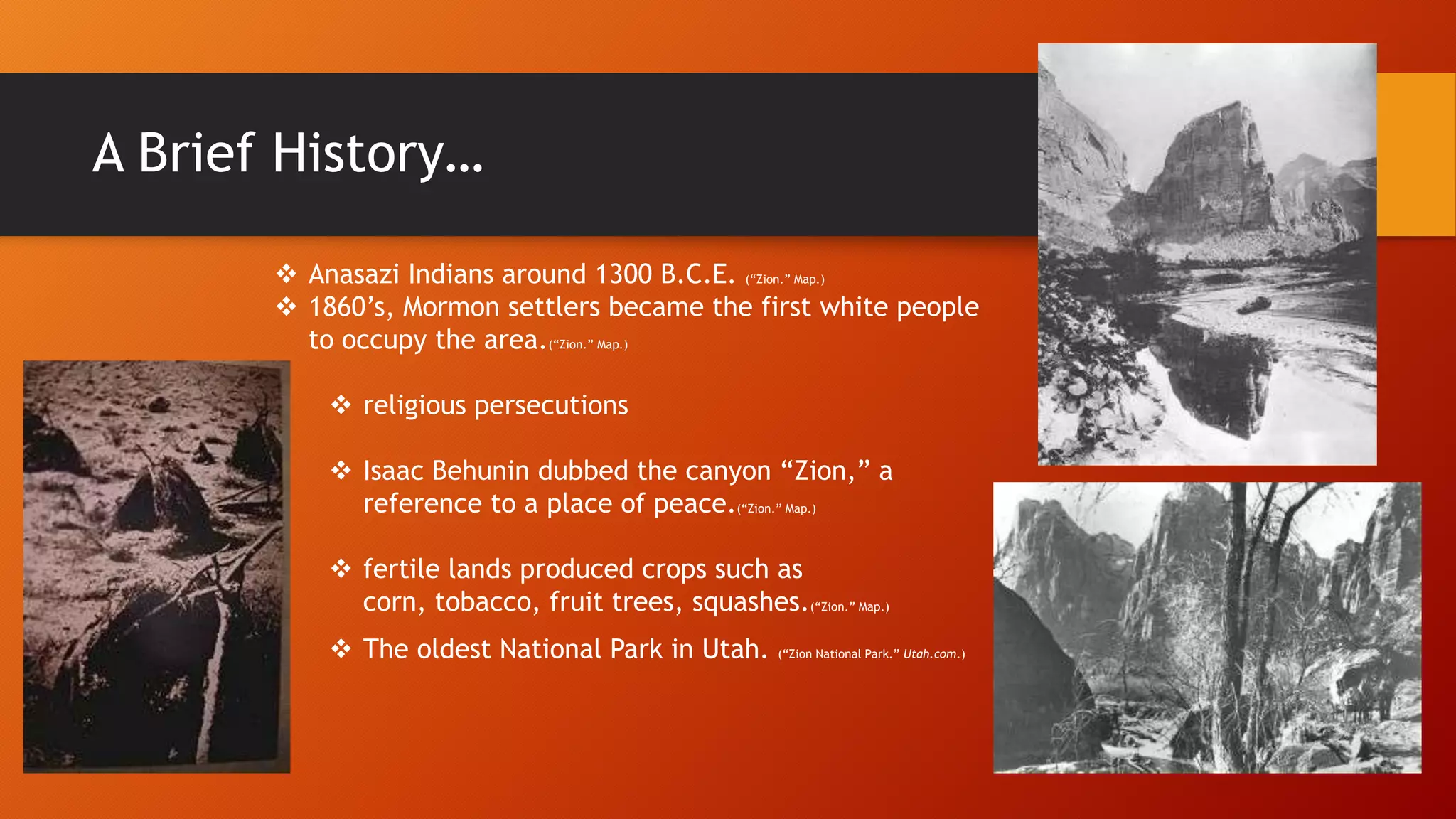 A Brief History…

❖ Anasazi Indians around 1300 B.C.E. (“Zion.” Map.)
❖ 1860’s, Mormon settlers became the first white people to occupy the area.(“Zion.” Map.)

❖ religious persecutions

❖ Isaac Behunin dubbed the canyon “Zion,” a reference to a place of peace.(“Zion.” Map.)

❖ fertile lands produced crops such as corn, tobacco, fruit trees, squashes.(“Zion.” Map.)

❖ The oldest National Park in Utah. (“Zion National Park.” Utah.com.)